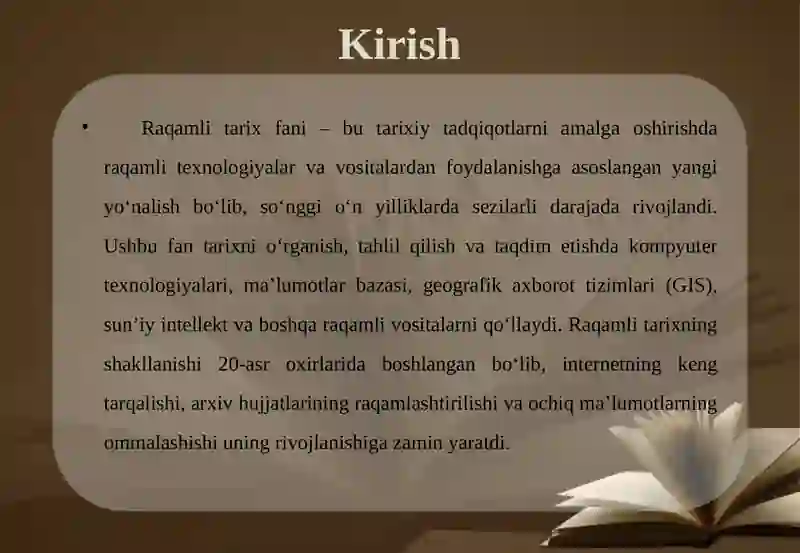 Kirish

• Raqamli tarix fani – bu tarixiy tadqiqotlarni amalga oshirishda raqamli texnologiyalar va vositalardan foydalanishga asoslangan yangi yo‘nalish bo‘lib, so‘nggi o‘n yilliklarda sezilarli darajada rivojlandi. Ushbu fan tarixni o‘rganish, tahlil qilish va taqdim etishda kompyuter texnologiyalari, ma’lumotlar bazasi, geografik axborot tizimlari (GIS), sun’iy intellekt va boshqa raqamli vositalarni qo‘llaydi. Raqamli tarixning shakllanishi 20-asr oxirlarida boshlangan bo‘lib, internetning keng tarqalishi, arxiv hujjatlarining raqamlashtirilishi va ochiq ma’lumotlarning ommalashishi uning rivojlanishiga zamin yaratdi.